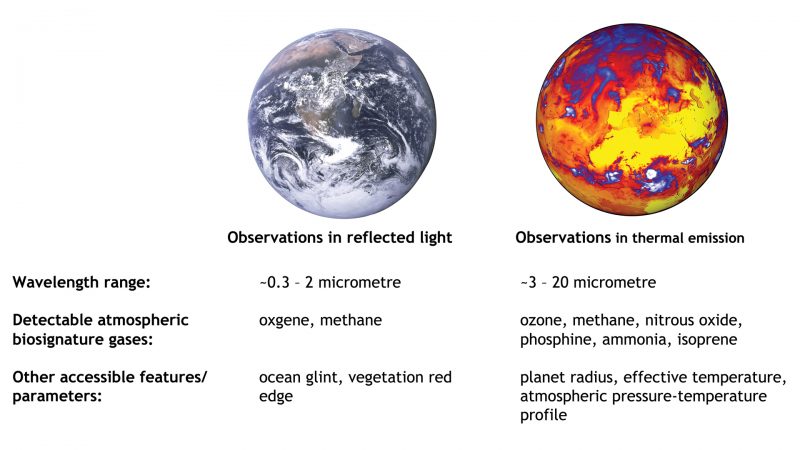 | | Observations in reflected light | Observations in thermal emission |
|---|---|---|
| Wavelength range: | ~0.3 – 2 micrometre | ~3 – 20 micrometre |
| Detectable atmospheric biosignature gases: | oxgene, methane | ozone, methane, nitrous oxide, phosphine, ammonia, isoprene |
| Other accessible features/ parameters: | ocean glint, vegetation red edge | planet radius, effective temperature, atmospheric pressure-temperature profile |